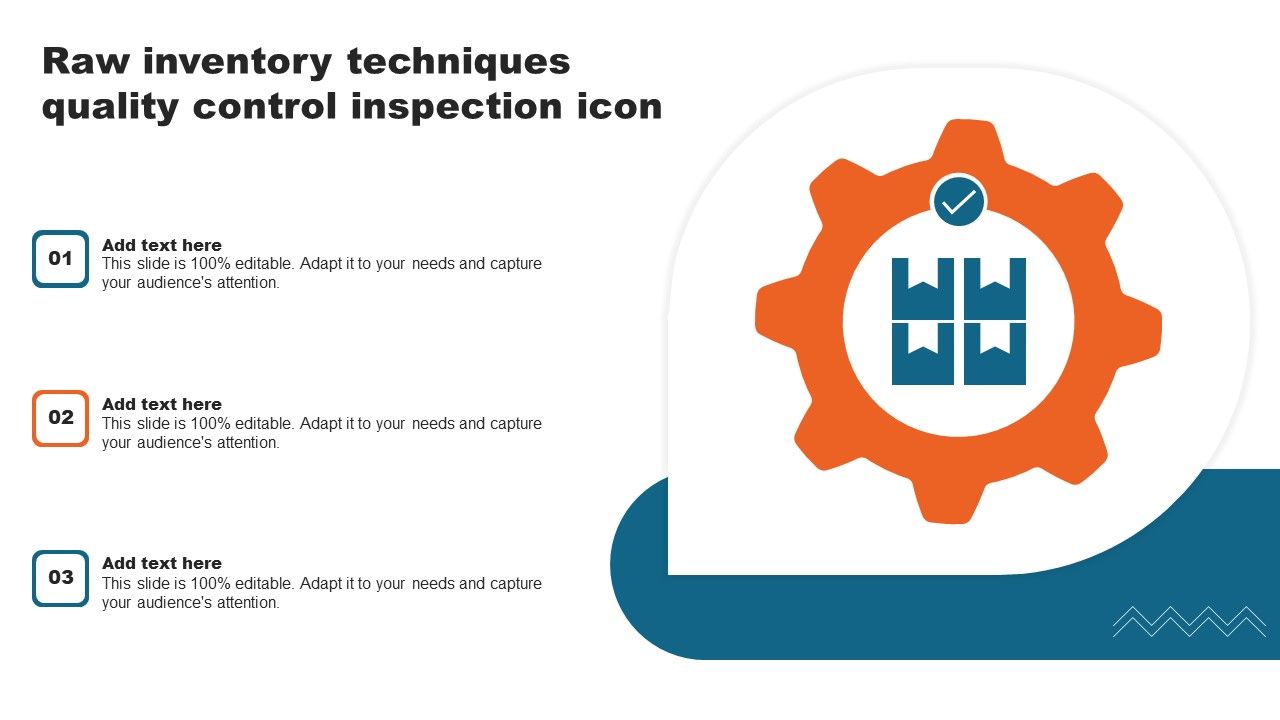 Raw inventory techniques quality control inspection icon

01
Add text here
This slide is 100% editable. Adapt it to your needs and capture your audience's attention.

02
Add text here
This slide is 100% editable. Adapt it to your needs and capture your audience's attention.

03
Add text here
This slide is 100% editable. Adapt it to your needs and capture your audience's attention.